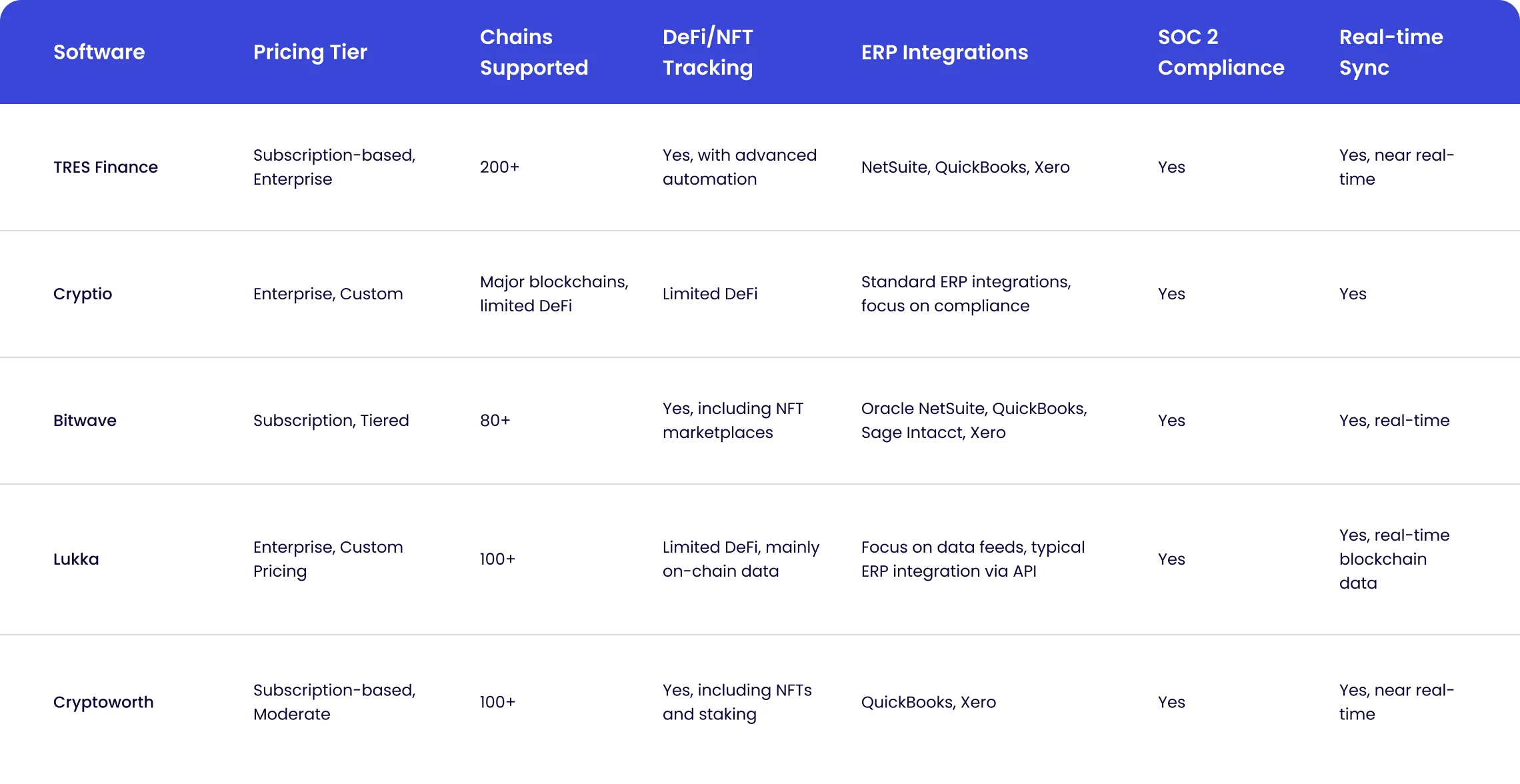 | Software | Pricing Tier | Chains Supported | DeFi/NFT Tracking | ERP Integrations | SOC 2 Compliance | Real-time Sync |
|---|---|---|---|---|---|---|
| TRES Finance | Subscription-based, Enterprise | 200+ | Yes, with advanced automation | NetSuite, QuickBooks, Xero | Yes | Yes, near real-time |
| Cryptio | Enterprise, Custom | Major blockchains, limited DeFi | Limited DeFi | Standard ERP integrations, focus on compliance | Yes | Yes |
| Bitwave | Subscription, Tiered | 80+ | Yes, including NFT marketplaces | Oracle NetSuite, QuickBooks, Sage Intacct, Xero | Yes | Yes, real-time |
| Lukka | Enterprise, Custom Pricing | 100+ | Limited DeFi, mainly on-chain data | Focus on data feeds, typical ERP integration via API | Yes | Yes, real-time blockchain data |
| Cryptoworth | Subscription-based, Moderate | 100+ | Yes, including NFTs and staking | QuickBooks, Xero | Yes | Yes, near real-time |